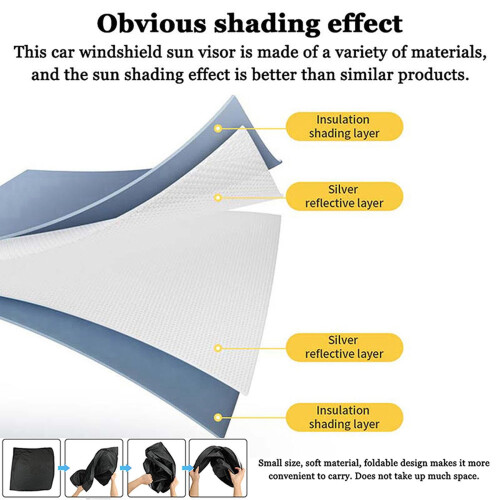 Obvious shading effect
This car windshield sun visor is made of a variety of materials, and the sun shading effect is better than similar products.

Insulation shading layer

Silver reflective layer

Silver reflective layer

Insulation shading layer

Small size, soft material, foldable design makes it more convenient to carry. Does not take up much space.